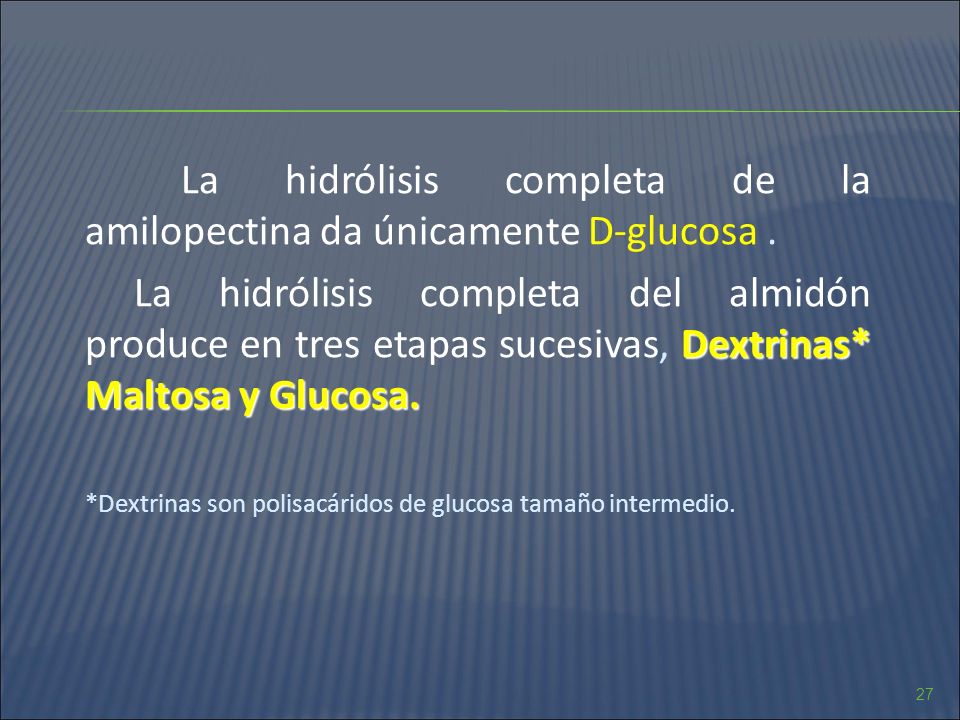 La hidrólisis completa de la amilopectina da únicamente D-glucosa .

La hidrólisis completa del almidón produce en tres etapas sucesivas, Dextrinas* Maltosa y Glucosa.

*Dextrinas son polisacáridos de glucosa tamaño intermedio.

27